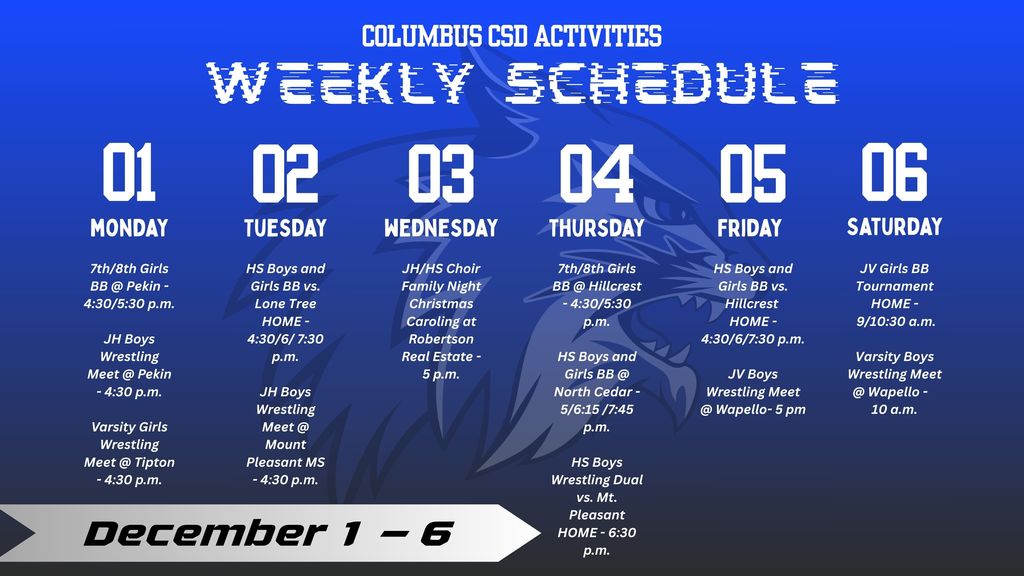 COLUMBUS CSD ACTIVITIES
WEEKLY SCHEDULE

01
MONDAY

7th/8th Girls BB @ Pekin - 4:30/5:30 p.m.

JH Boys Wrestling Meet @ Pekin - 4:30 p.m.

Varsity Girls Wrestling Meet @ Tipton - 4:30 p.m.

02
TUESDAY

HS Boys and Girls BB vs. Lone Tree HOME - 4:30/6/ 7:30 p.m.

JH Boys Wrestling Meet @ Mount Pleasant MS - 4:30 p.m.

03
WEDNESDAY

JH/HS Choir Family Night Christmas Caroling at Robertson Real Estate - 5 p.m.

04
THURSDAY

7th/8th Girls BB @ Hillcrest - 4:30/5:30 p.m.

HS Boys and Girls BB @ North Cedar - 5/6:15 /7:45 p.m.

HS Boys Wrestling Dual vs. Mt. Pleasant HOME - 6:30 p.m.

05
FRIDAY

HS Boys and Girls BB vs. Hillcrest HOME - 4:30/6/7:30 p.m.

JV Boys Wrestling Meet @ Wapello- 5 pm

06
SATURDAY

JV Girls BB Tournament HOME - 9/10:30 a.m.

Varsity Boys Wrestling Meet @ Wapello - 10 a.m.

December 1 – 6